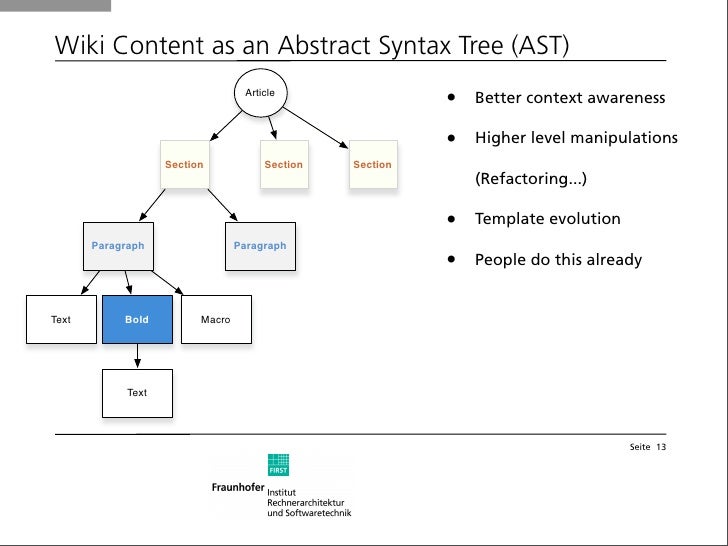 Wiki Content as an Abstract Syntax Tree (AST)

Article

Section

Section

Section

Paragraph

Paragraph

Text

Bold

Macro

Text

- Better context awareness
- Higher level manipulations (Refactoring...)
- Template evolution
- People do this already

Seite 13

FIRST

Fraunhofer Institut Rechnerarchitektur und Softwaretechnik